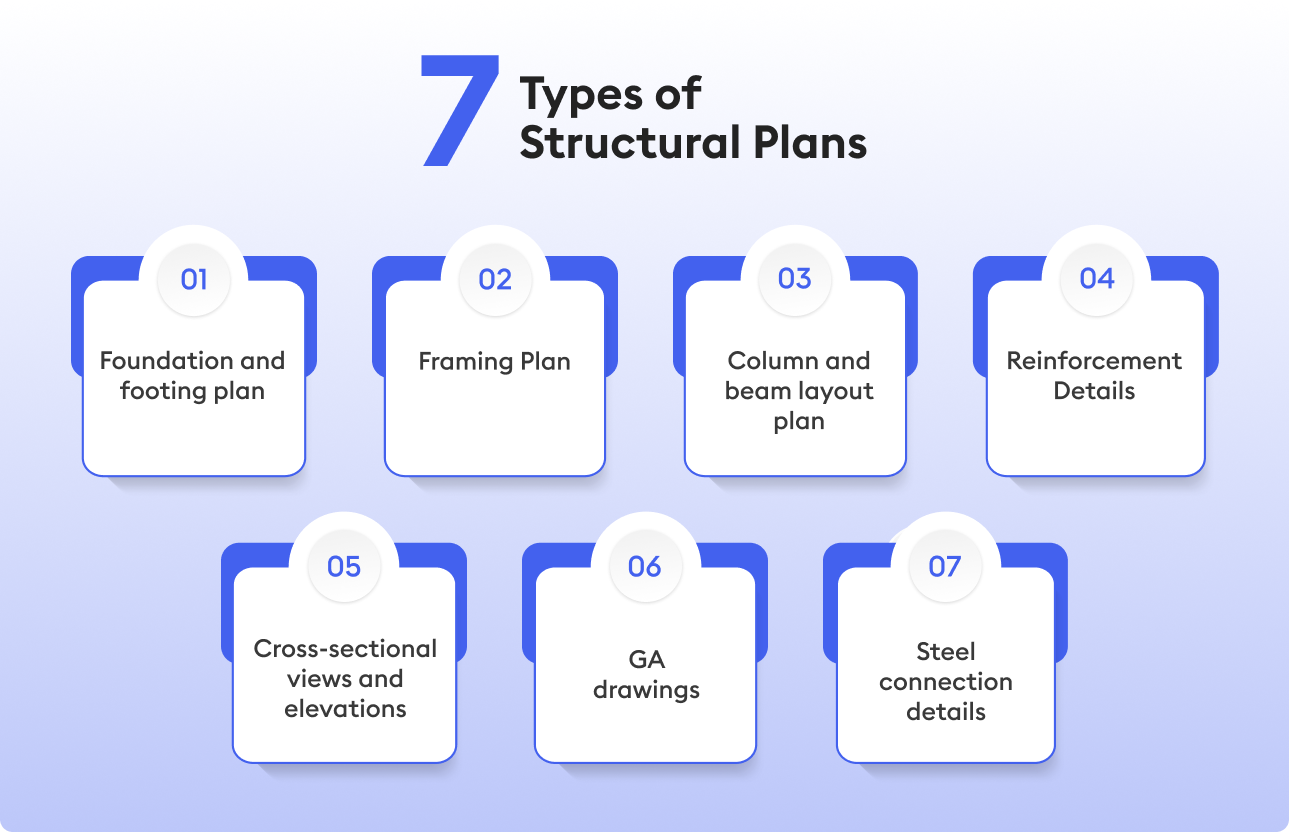 7 Types of Structural Plans

01
Foundation and footing plan

02
Framing Plan

03
Column and beam layout plan

04
Reinforcement Details

05
Cross-sectional views and elevations

06
GA drawings

07
Steel connection details